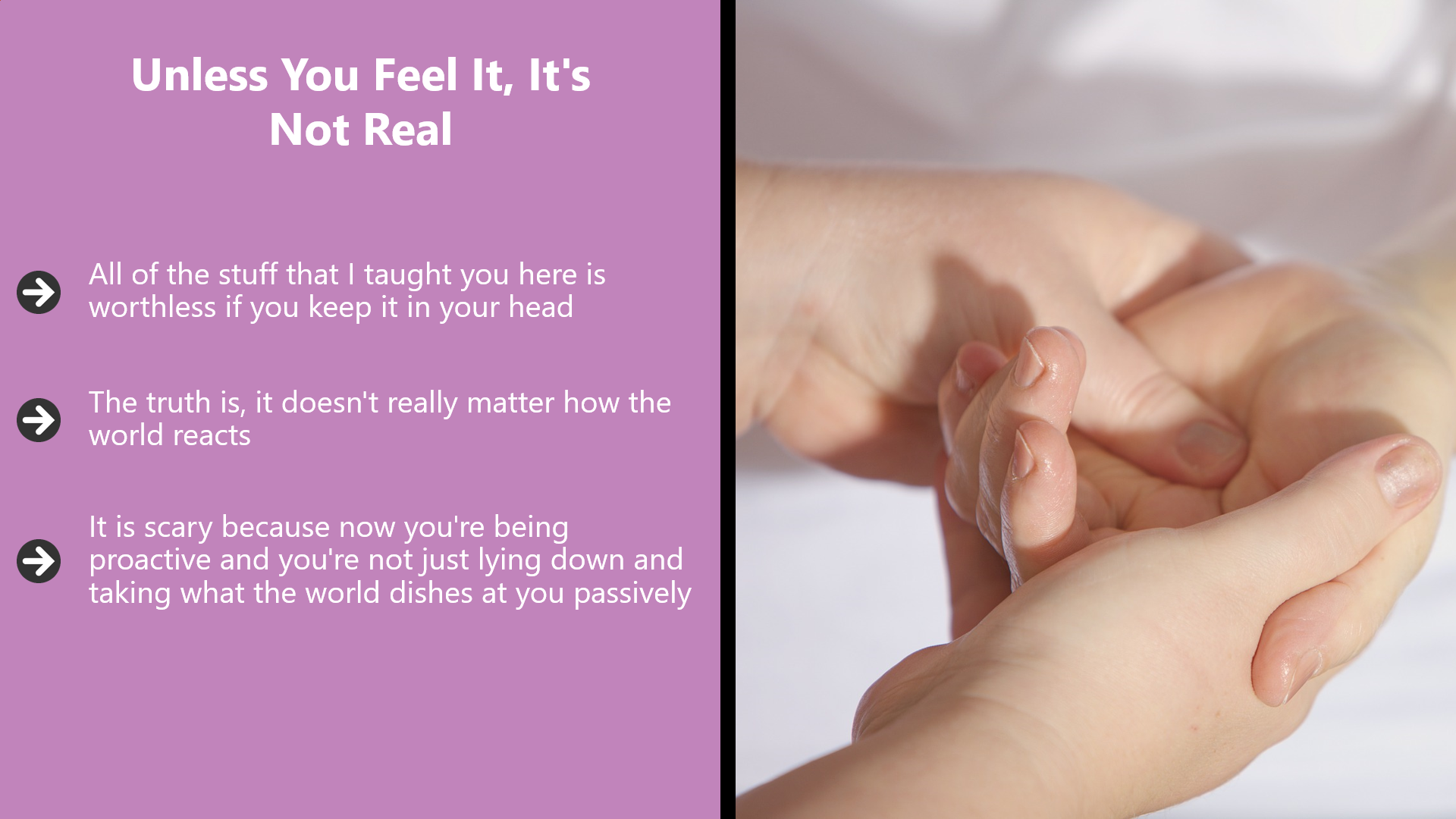 Unless You Feel It, It's Not Real

All of the stuff that I taught you here is worthless if you keep it in your head

The truth is, it doesn't really matter how the world reacts

It is scary because now you're being proactive and you're not just lying down and taking what the world dishes at you passively